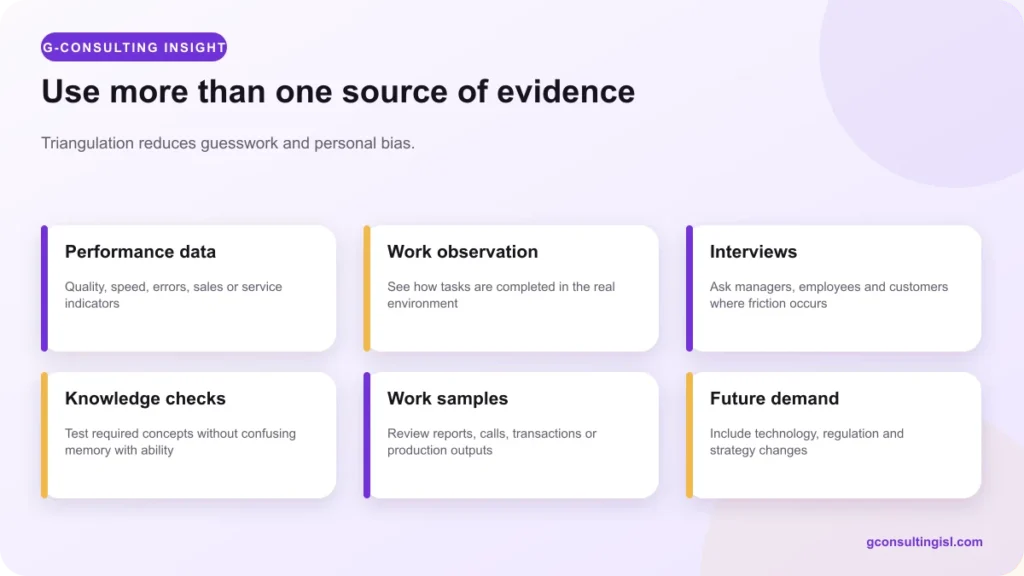 G-CONSULTING INSIGHT

Use more than one source of evidence

Triangulation reduces guesswork and personal bias.

Performance data

Quality, speed, errors, sales or service indicators

Work observation

See how tasks are completed in the real environment

Interviews

Ask managers, employees and customers where friction occurs

Knowledge checks

Test required concepts without confusing memory with ability

Work samples

Review reports, calls, transactions or production outputs

Future demand

Include technology, regulation and strategy changes

gconsultingisl.com